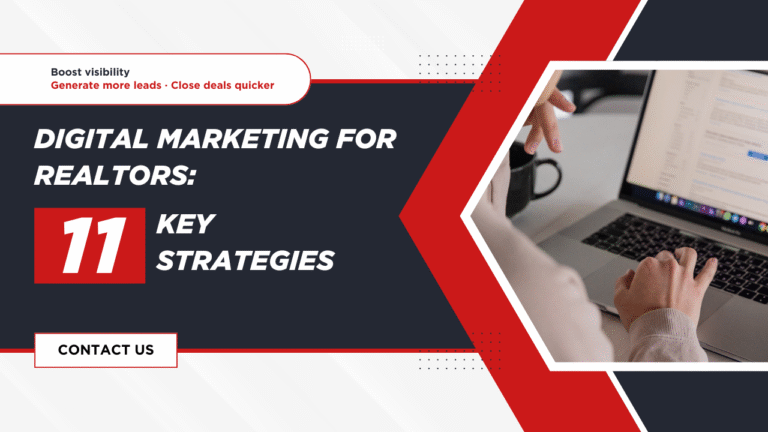 Boost visibility
Generate more leads · Close deals quicker

DIGITAL MARKETING FOR REALTORS:

11 KEY STRATEGIES

CONTACT US